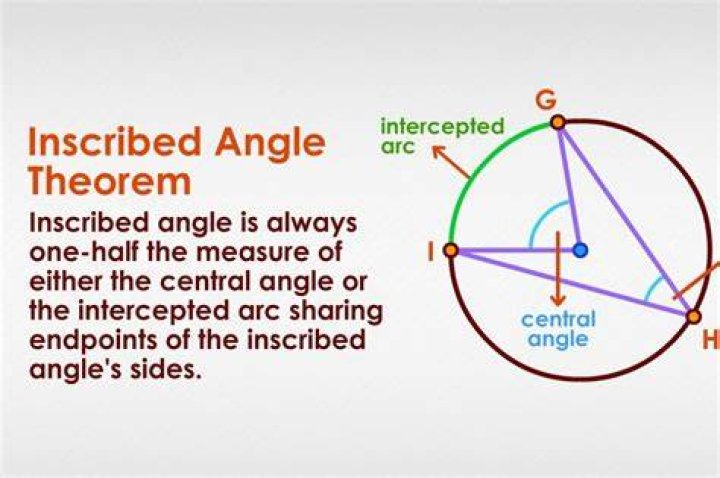 Inscribed Angle Theorem

Inscribed angle is always one-half the measure of either the central angle or the intercepted arc sharing endpoints of the inscribed angle's sides.

intercepted arc

G

I

central angle

H